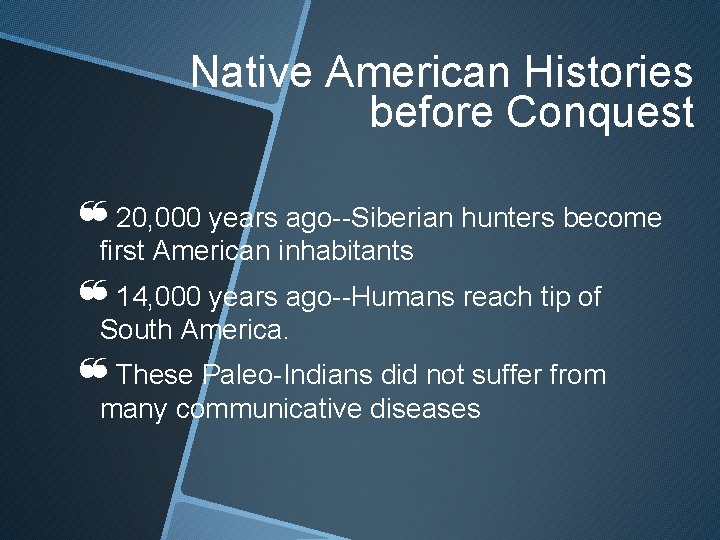 Native American Histories before Conquest

❝ 20,000 years ago--Siberian hunters become first American inhabitants

❝ 14,000 years ago--Humans reach tip of South America.

❝ These Paleo-Indians did not suffer from many communicative diseases